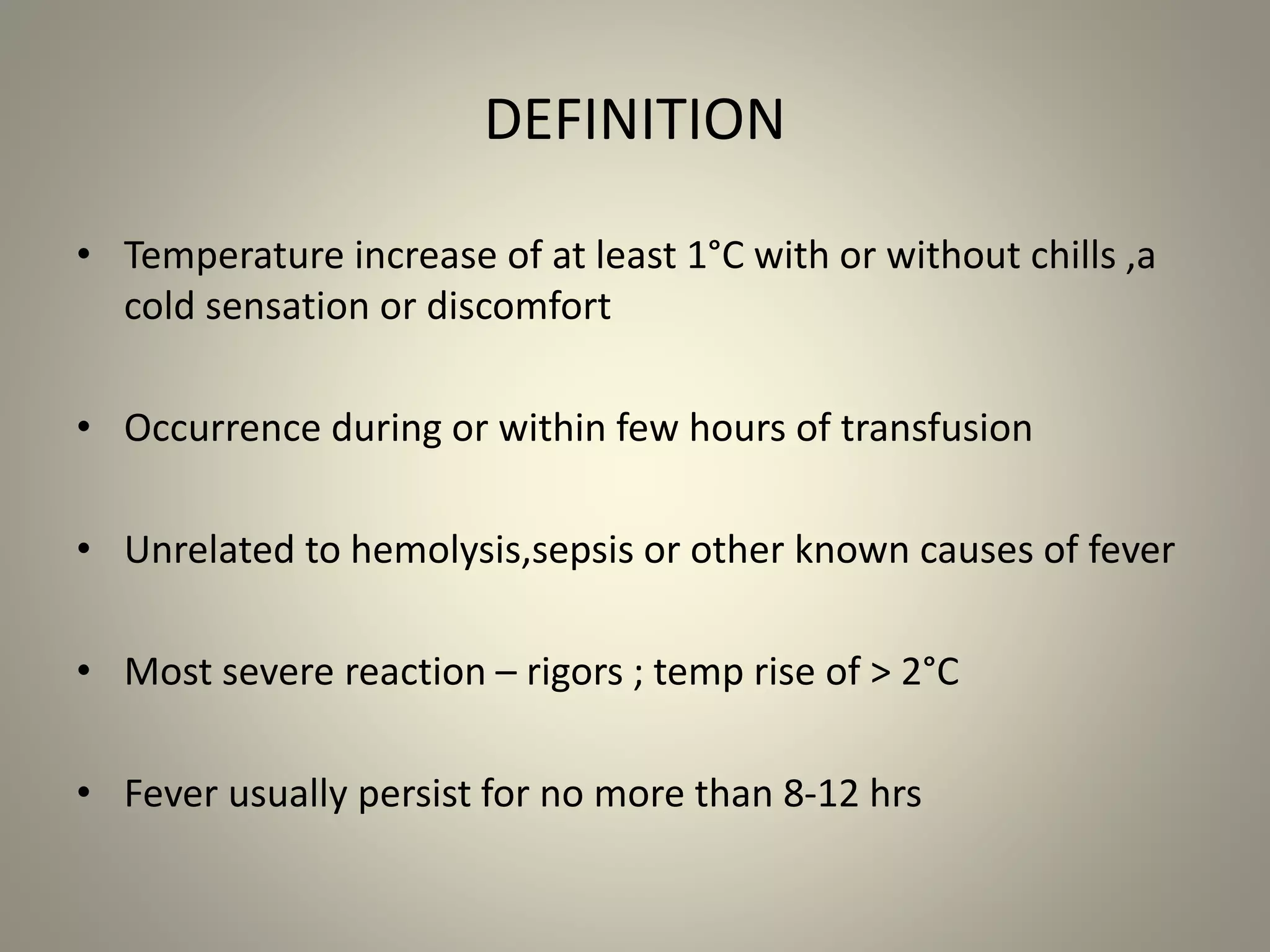 DEFINITION

• Temperature increase of at least 1°C with or without chills ,a cold sensation or discomfort

• Occurrence during or within few hours of transfusion

• Unrelated to hemolysis,sepsis or other known causes of fever

• Most severe reaction – rigors ; temp rise of > 2°C

• Fever usually persist for no more than 8-12 hrs